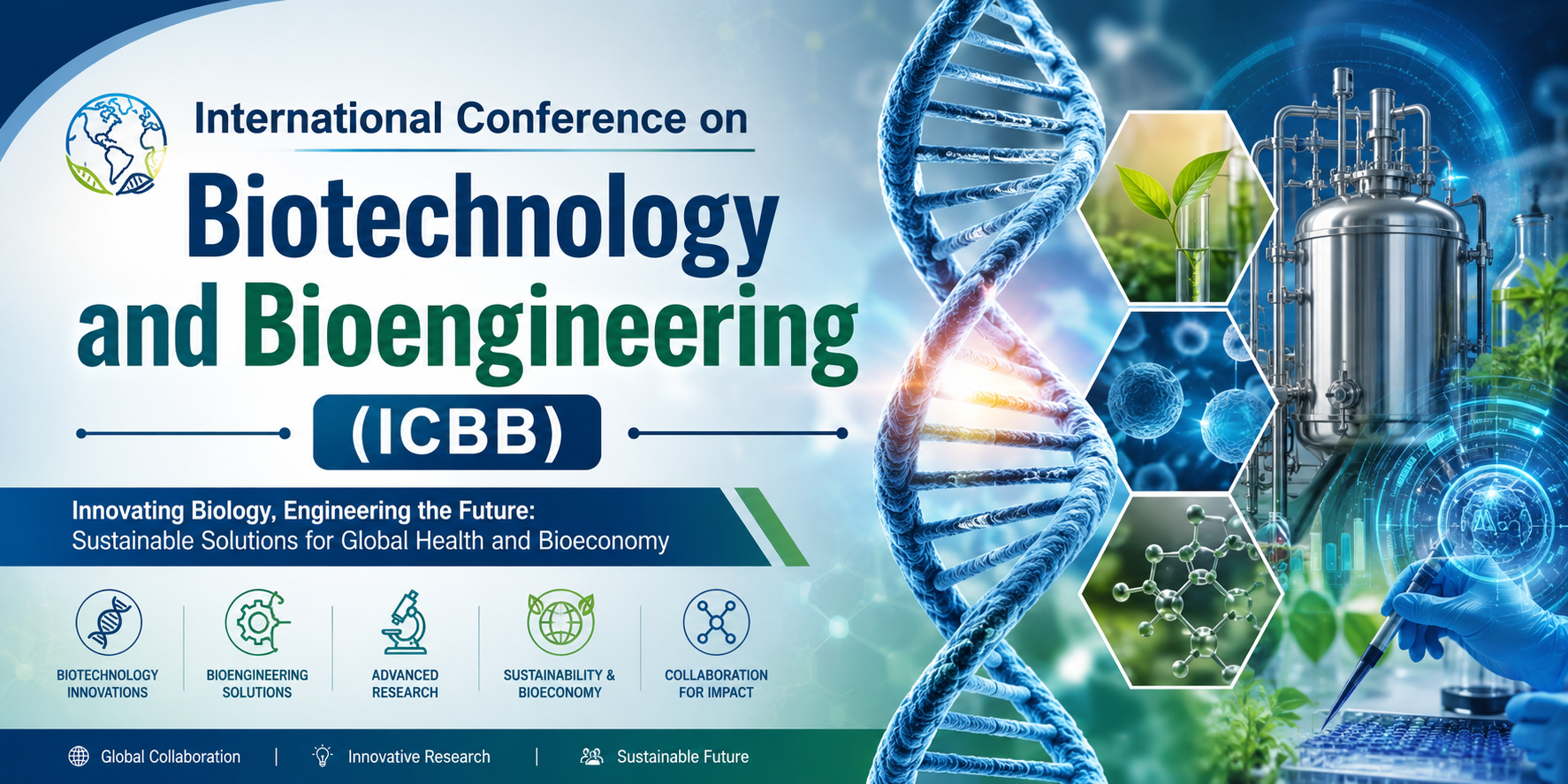 International Conference on
Biotechnology and Bioengineering
(ICBB)

Innovating Biology, Engineering the Future:
Sustainable Solutions for Global Health and Bioeconomy

BIOTECHNOLOGY INNOVATIONS
BIOENGINEERING SOLUTIONS
ADVANCED RESEARCH
SUSTAINABILITY & BIOECONOMY
COLLABORATION FOR IMPACT

Global Collaboration | Innovative Research | Sustainable Future